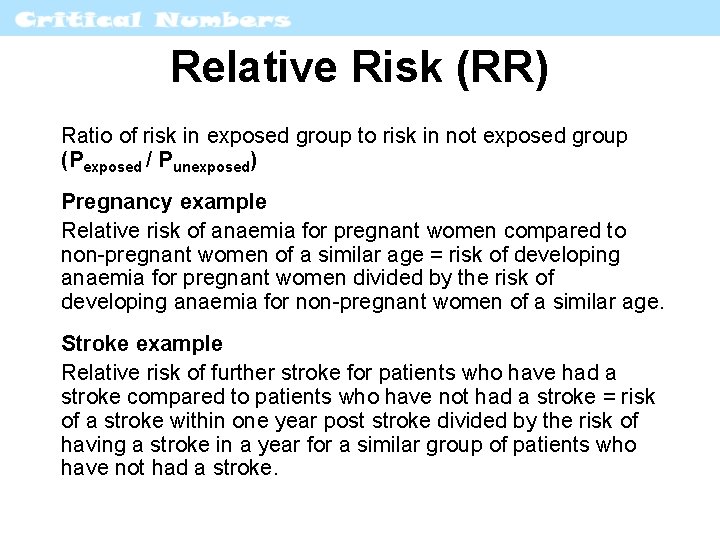 Critical Numbers

Relative Risk (RR)

Ratio of risk in exposed group to risk in not exposed group ($P_{exposed}$ / $P_{unexposed}$)

Pregnancy example

Relative risk of anaemia for pregnant women compared to non-pregnant women of a similar age = risk of developing anaemia for pregnant women divided by the risk of developing anaemia for non-pregnant women of a similar age.

Stroke example

Relative risk of further stroke for patients who have had a stroke compared to patients who have not had a stroke = risk of a stroke within one year post stroke divided by the risk of having a stroke in a year for a similar group of patients who have not had a stroke.